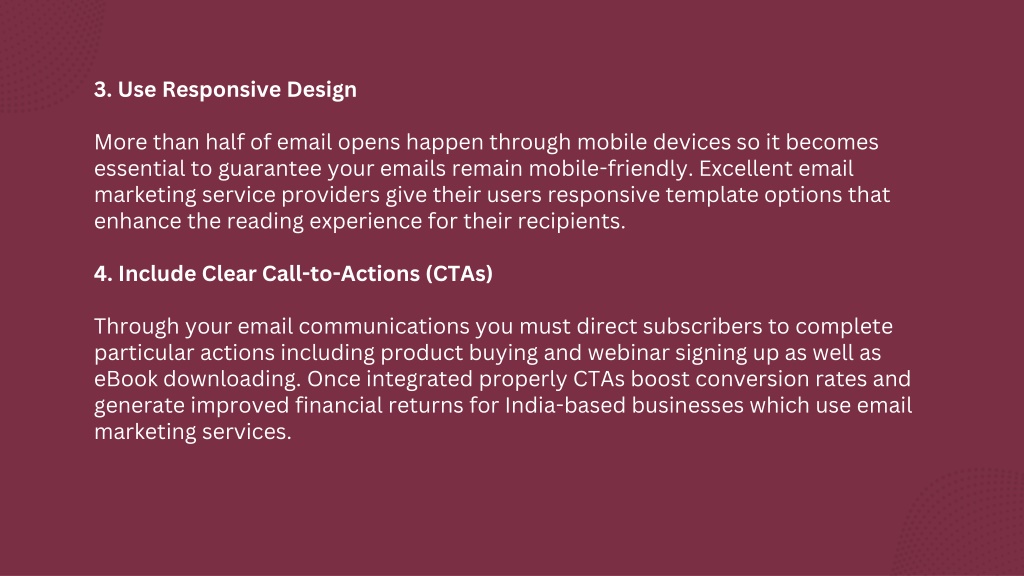 3. Use Responsive Design

More than half of email opens happen through mobile devices so it becomes essential to guarantee your emails remain mobile-friendly. Excellent email marketing service providers give their users responsive template options that enhance the reading experience for their recipients.

4. Include Clear Call-to-Actions (CTAs)

Through your email communications you must direct subscribers to complete particular actions including product buying and webinar signing up as well as eBook downloading. Once integrated properly CTAs boost conversion rates and generate improved financial returns for India-based businesses which use email marketing services.